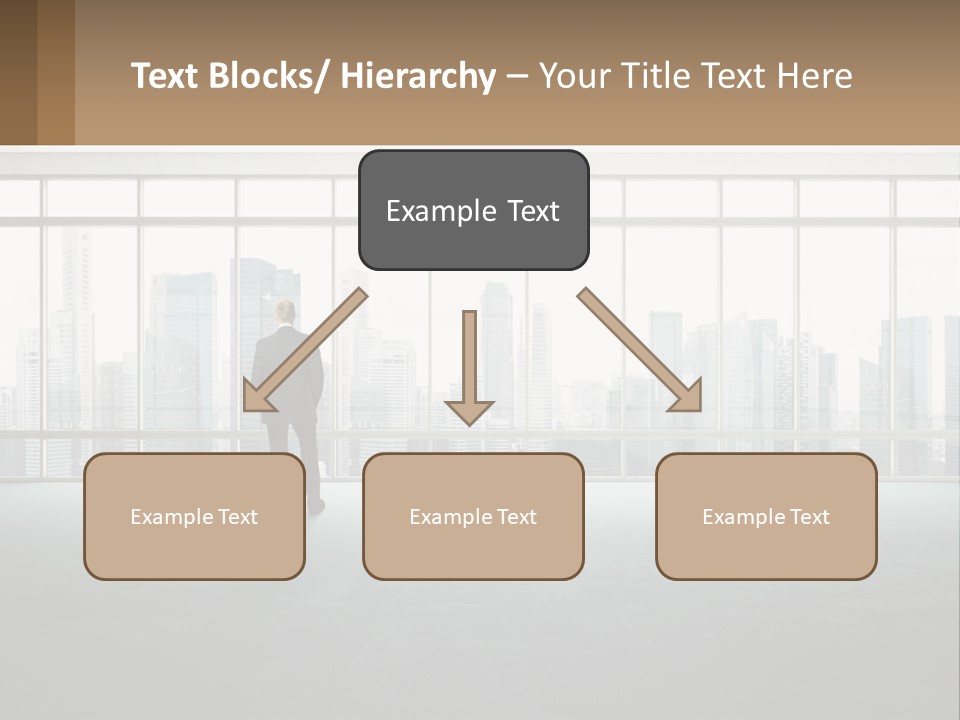 Text Blocks/ Hierarchy – Your Title Text Here

Example Text

Example Text

Example Text

Example Text